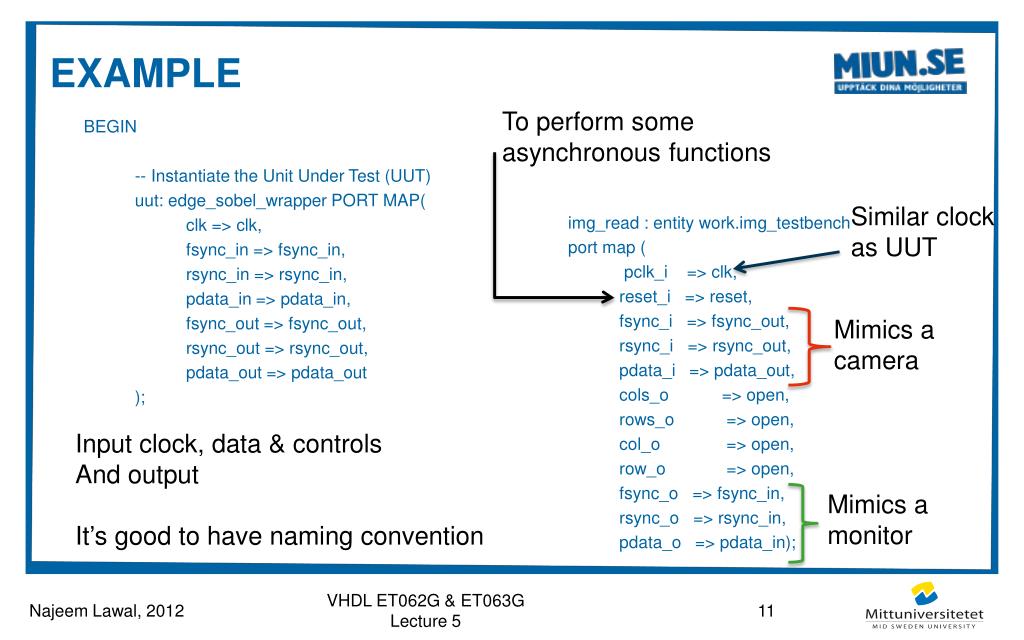 EXAMPLE

MIUN.SE
UPPTÄCK DINA MÖJLIGHETER

BEGIN

-- Instantiate the Unit Under Test (UUT)
uut: edge_sobel_wrapper PORT MAP(
clk => clk,
fsync_in => fsync_in,
rsync_in => rsync_in,
pdata_in => pdata_in,
fsync_out => fsync_out,
rsync_out => rsync_out,
pdata_out => pdata_out
);

Input clock, data & controls
And output

It's good to have naming convention

To perform some asynchronous functions

img_read : entity work.img_testbench
port map (
pclk_i => clk,
reset_i => reset,
fsync_i => fsync_out,
rsync_i => rsync_out,
pdata_i => pdata_out,
cols_o => open,
rows_o => open,
col_o => open,
row_o => open,
fsync_o => fsync_in,
rsync_o => rsync_in,
pdata_o => pdata_in);

Similar clock as UUT

Mimics a camera

Mimics a monitor

Najeem Lawal, 2012

VHDL ET062G & ET063G
Lecture 5

11

Mittuniversitetet
MID SWEDEN UNIVERSITY